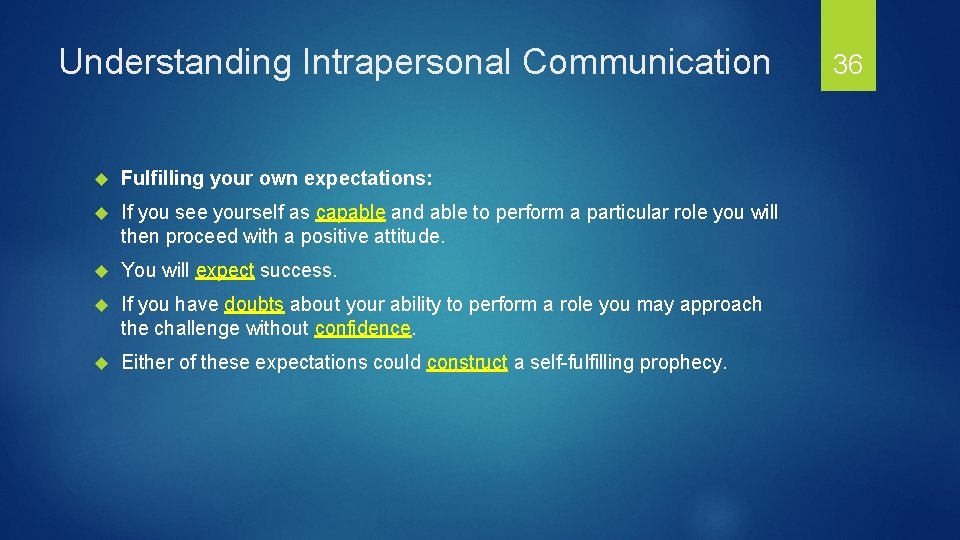 Understanding Intrapersonal Communication

36

Fulfilling your own expectations:

If you see yourself as capable and able to perform a particular role you will then proceed with a positive attitude.

You will expect success.

If you have doubts about your ability to perform a role you may approach the challenge without confidence.

Either of these expectations could construct a self-fulfilling prophecy.